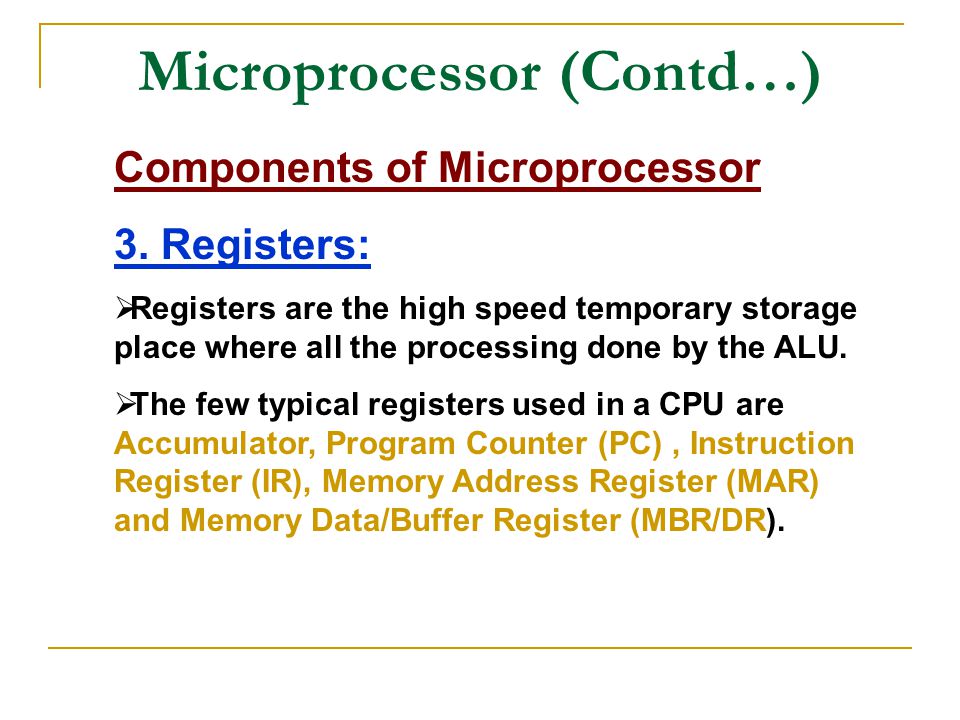 Microprocessor (Contd…)

Components of Microprocessor

3. Registers:

➢Registers are the high speed temporary storage place where all the processing done by the ALU.

➢The few typical registers used in a CPU are Accumulator, Program Counter (PC) , Instruction Register (IR), Memory Address Register (MAR) and Memory Data/Buffer Register (MBR/DR).